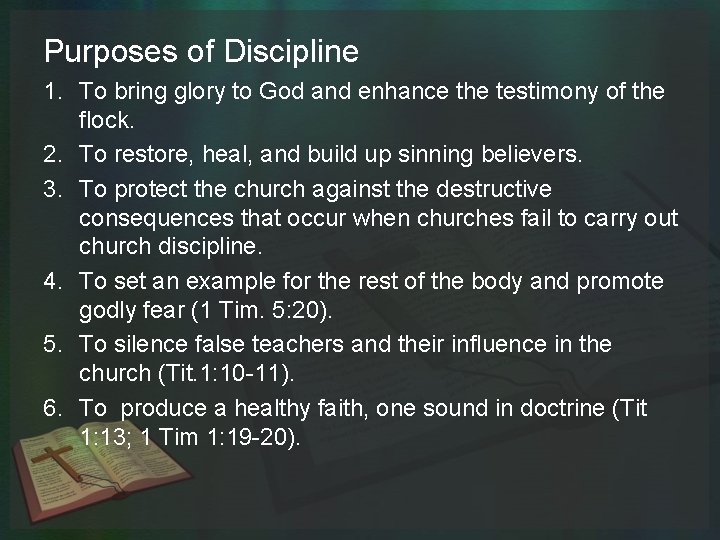 Purposes of Discipline

1. To bring glory to God and enhance the testimony of the flock.
2. To restore, heal, and build up sinning believers.
3. To protect the church against the destructive consequences that occur when churches fail to carry out church discipline.
4. To set an example for the rest of the body and promote godly fear (1 Tim. 5:20).
5. To silence false teachers and their influence in the church (Tit.1:10-11).
6. To produce a healthy faith, one sound in doctrine (Tit 1:13; 1 Tim 1:19-20).